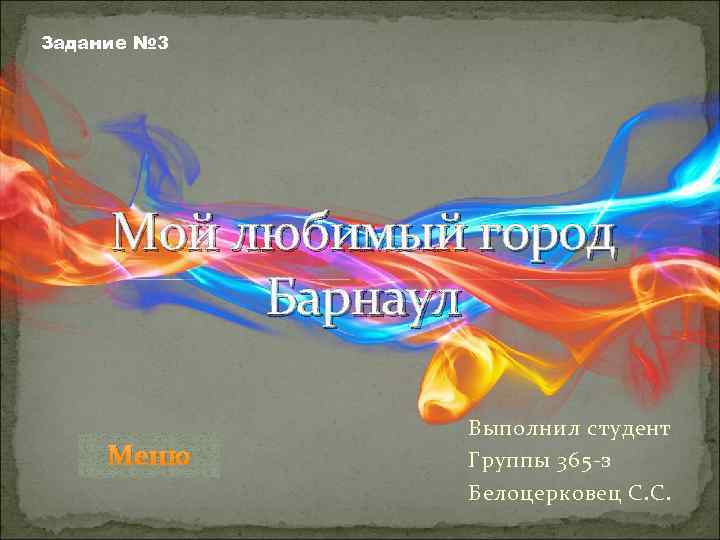 Задание №3

Мой любимый город Барнаул

Меню

Выполнил студент
Группы 365-з
Белоцерковец С.С.